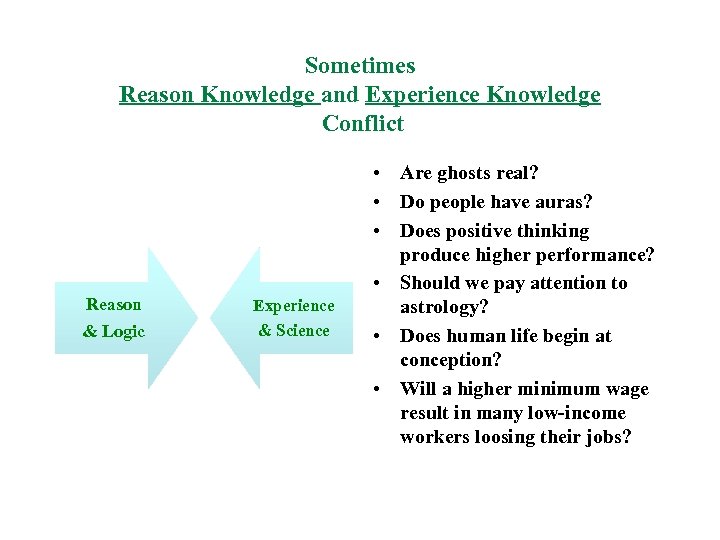 Sometimes
Reason Knowledge and Experience Knowledge
Conflict

Reason
& Logic

Experience
& Science

• Are ghosts real?
• Do people have auras?
• Does positive thinking produce higher performance?
• Should we pay attention to astrology?
• Does human life begin at conception?
• Will a higher minimum wage result in many low-income workers loosing their jobs?